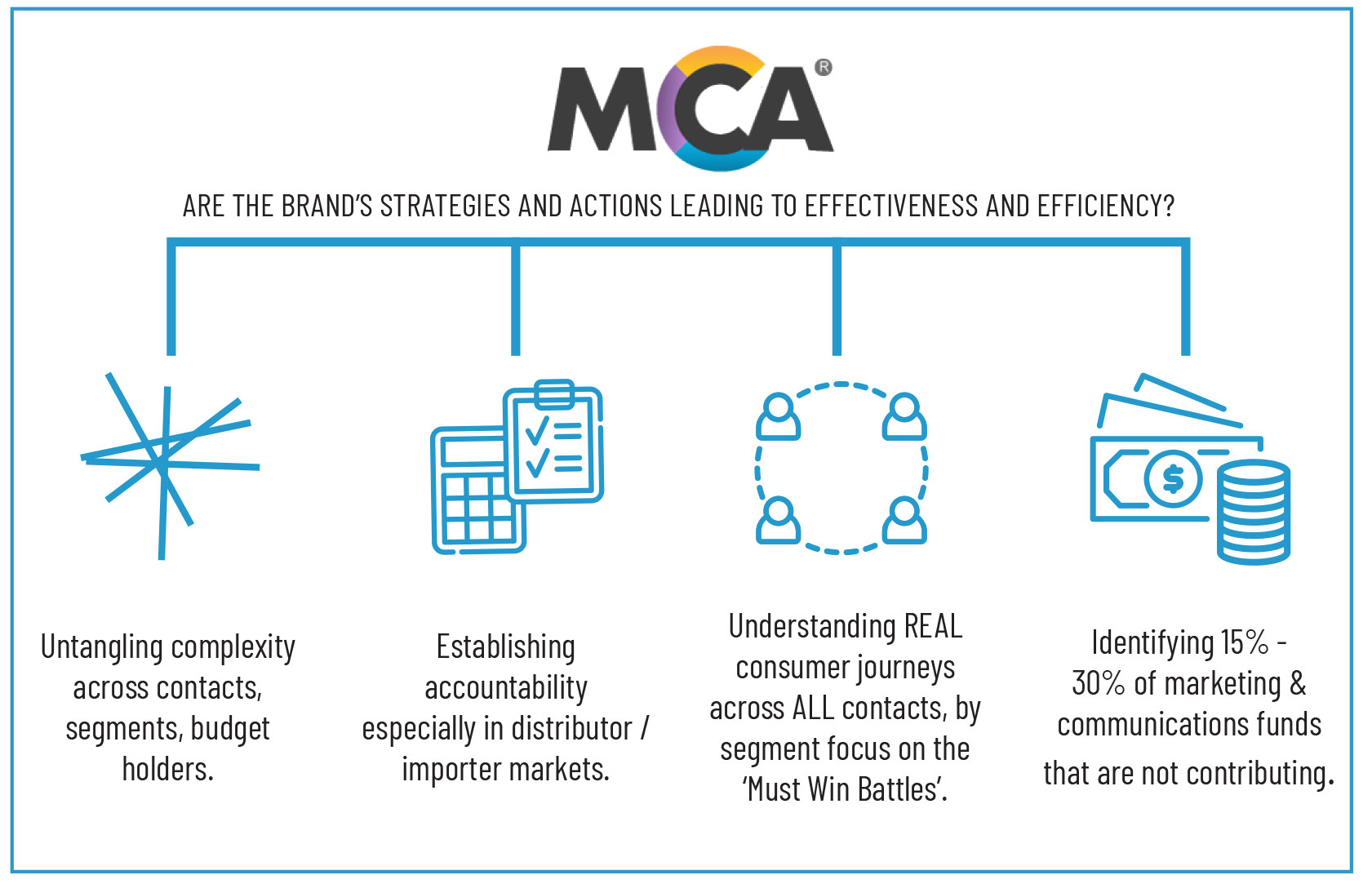 MCA®

ARE THE BRAND'S STRATEGIES AND ACTIONS LEADING TO EFFECTIVENESS AND EFFICIENCY?

Untangling complexity across contacts, segments, budget holders.

Establishing accountability especially in distributor / importer markets.

Understanding REAL consumer journeys across ALL contacts, by segment focus on the 'Must Win Battles'.

Identifying 15% - 30% of marketing & communications funds that are not contributing.